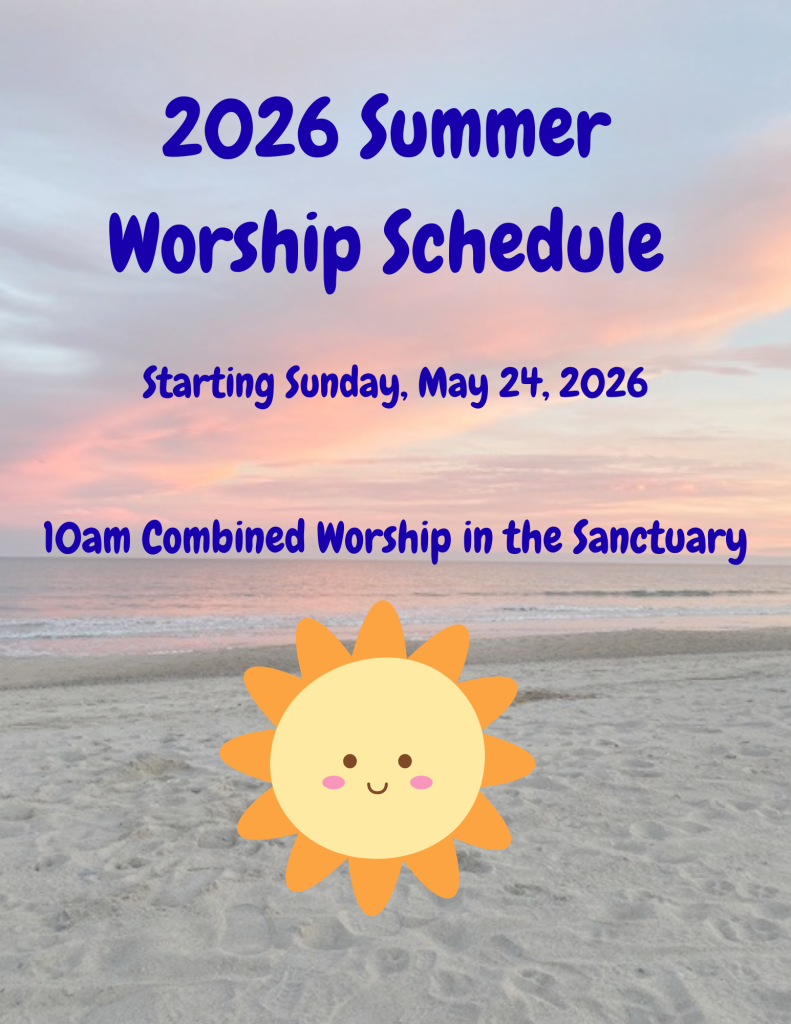 2026 Summer Worship Schedule

Starting Sunday, May 24, 2026

10am Combined Worship in the Sanctuary